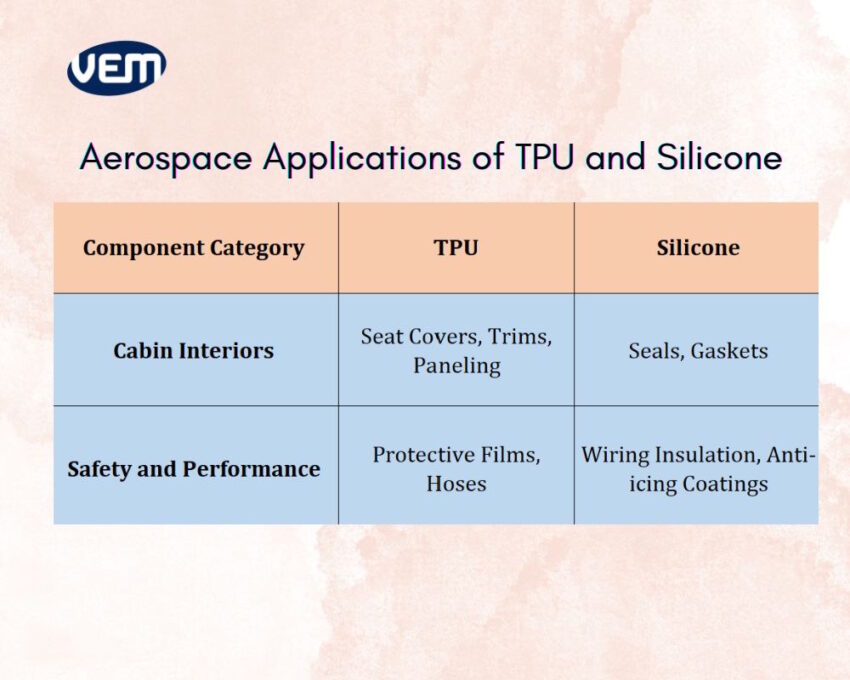 VEM

Aerospace Applications of TPU and Silicone

| Component Category | TPU | Silicone |
|---|---|---|
| Cabin Interiors | Seat Covers, Trims, Paneling | Seals, Gaskets |
| Safety and Performance | Protective Films, Hoses | Wiring Insulation, Anti-icing Coatings |